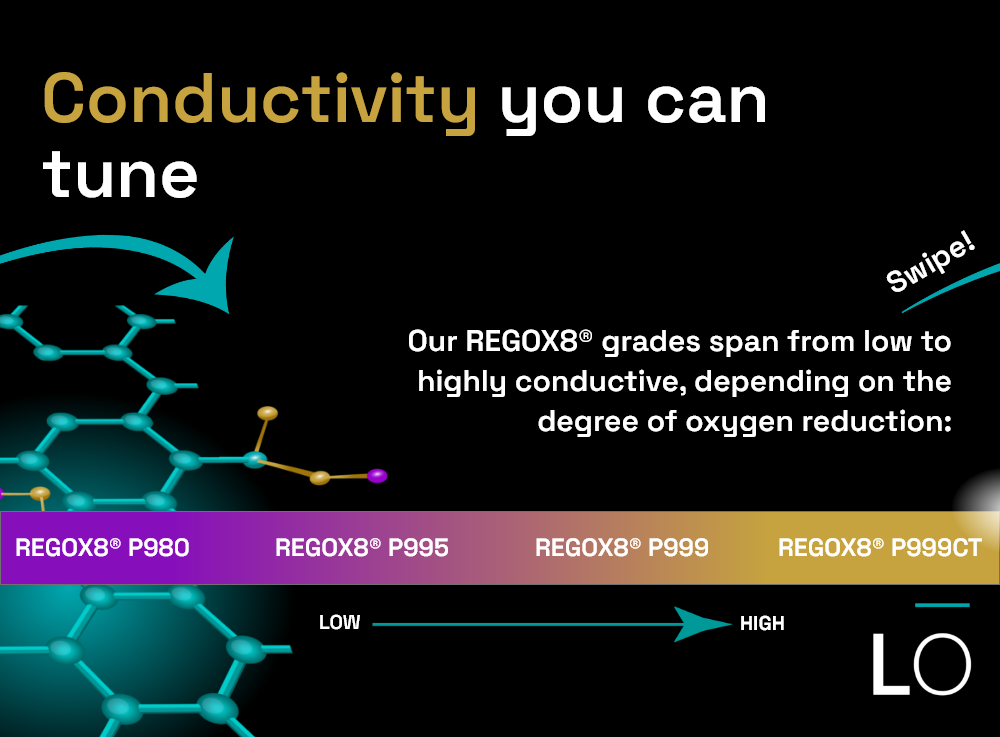 Conductivity you can tune

Swipe!

Our REGOX8® grades span from low to highly conductive, depending on the degree of oxygen reduction:

REGOX8® P980 REGOX8® P995 REGOX8® P999 REGOX8® P999CT

LOW HIGH

LO